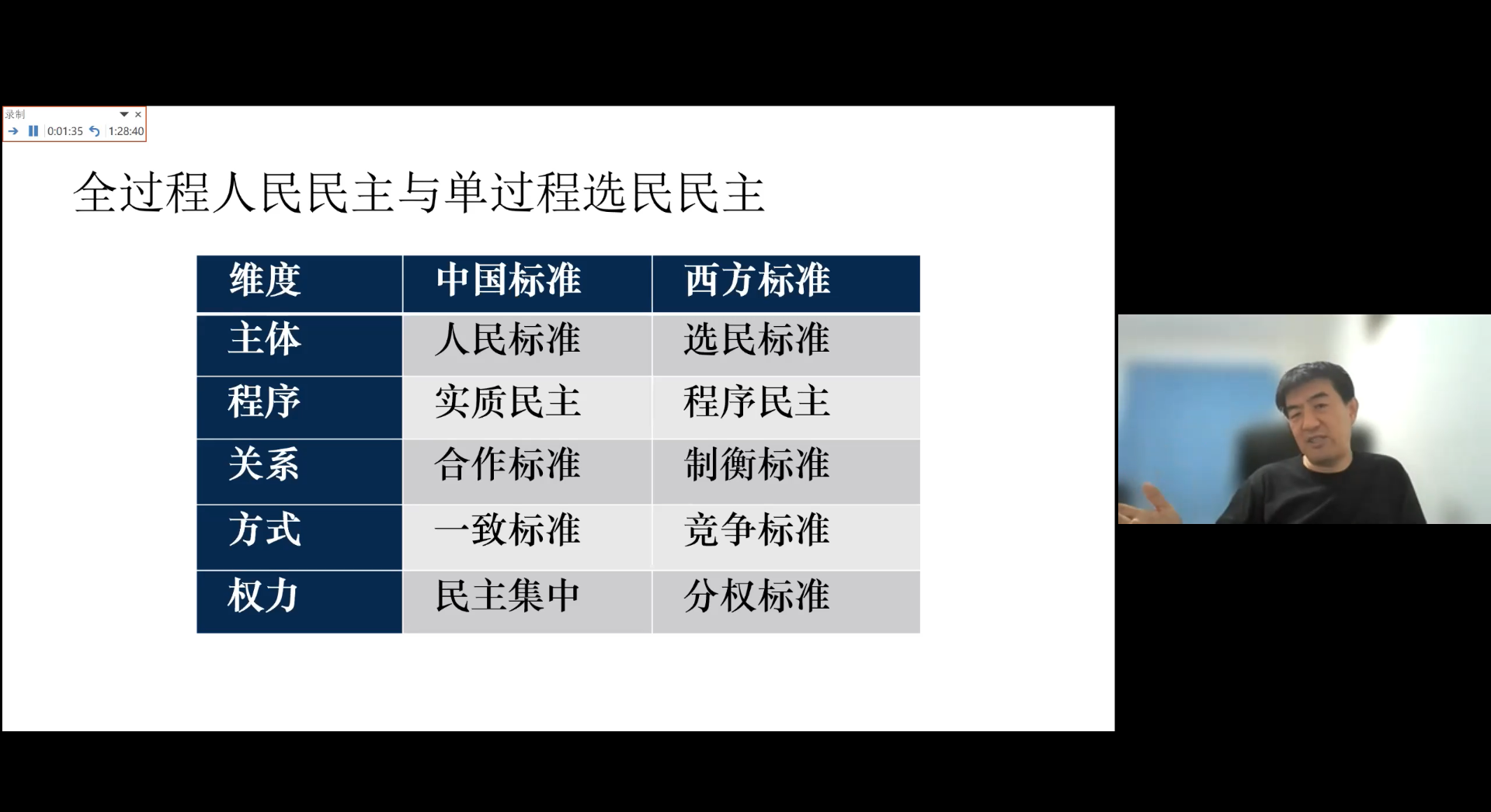 录制
0:01:35 1:28:40

全过程人民民主与单过程选民民主

| 维度 | 中国标准 | 西方标准 |
|---|---|---|
| 主体 | 人民标准 | 选民标准 |
| 程序 | 实质民主 | 程序民主 |
| 关系 | 合作标准 | 制衡标准 |
| 方式 | 一致标准 | 竞争标准 |
| 权力 | 民主集中 | 分权标准 |